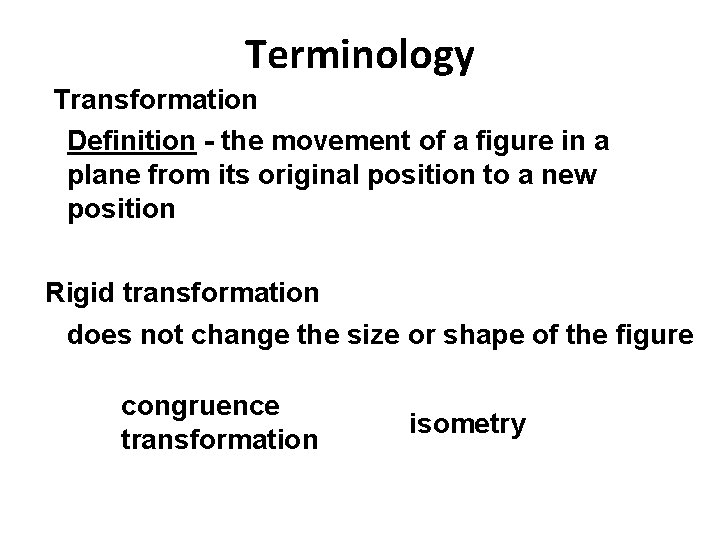 Terminology

Transformation

Definition - the movement of a figure in a plane from its original position to a new position

Rigid transformation

does not change the size or shape of the figure

congruence transformation

isometry